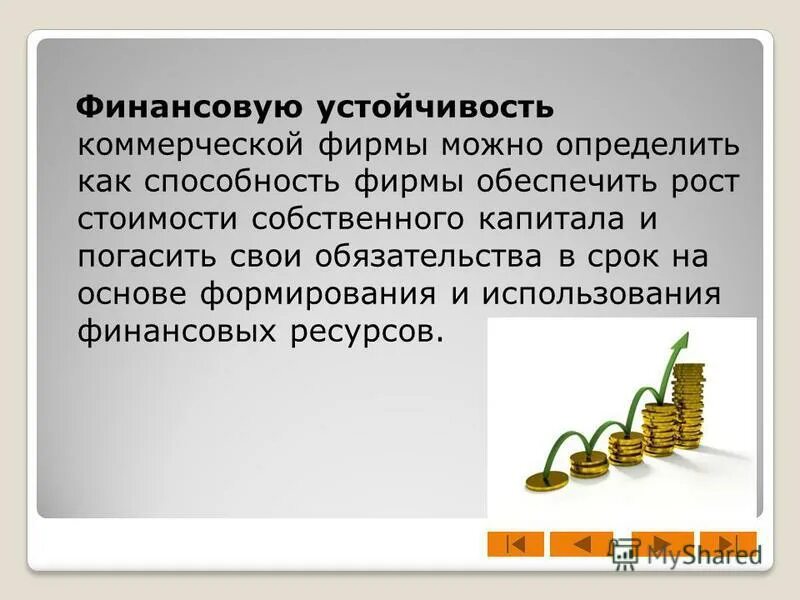 **Финансовую устойчивость** коммерческой фирмы можно определить как способность фирмы обеспечить рост стоимости собственного капитала и погасить свои обязательства в срок на основе формирования и использования финансовых ресурсов.

MyShared